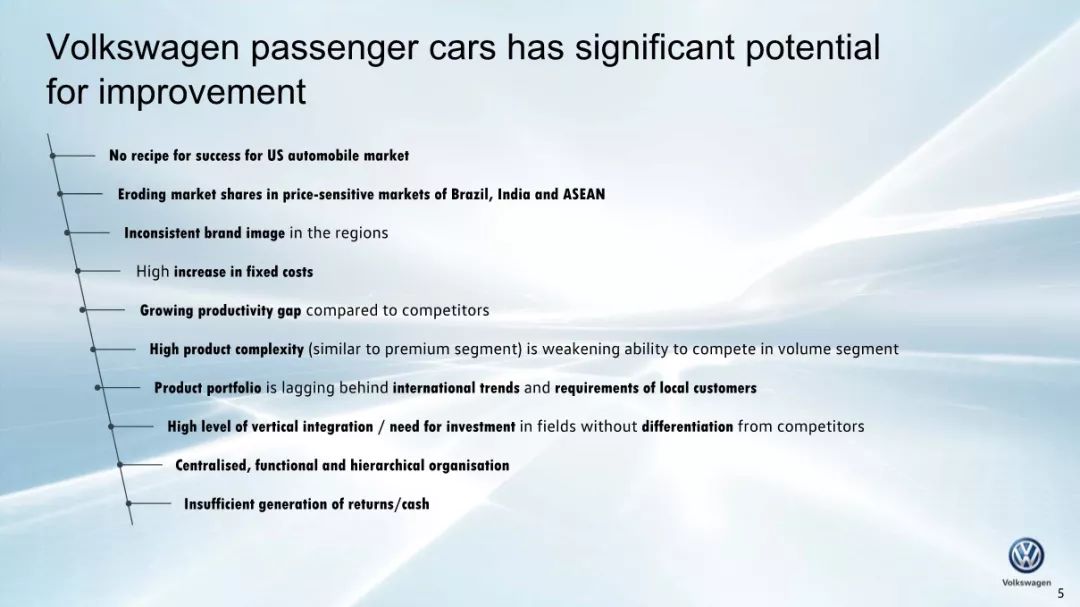 Volkswagen passenger cars has significant potential for improvement

No recipe for success for US automobile market

Eroding market shares in price-sensitive markets of Brazil, India and ASEAN

Inconsistent brand image in the regions

High increase in fixed costs

Growing productivity gap compared to competitors

High product complexity (similar to premium segment) is weakening ability to compete in volume segment

Product portfolio is lagging behind international trends and requirements of local customers

High level of vertical integration / need for investment in fields without differentiation from competitors

Centralised, functional and hierarchical organisation

Insufficient generation of returns/cash

Volkswagen

5